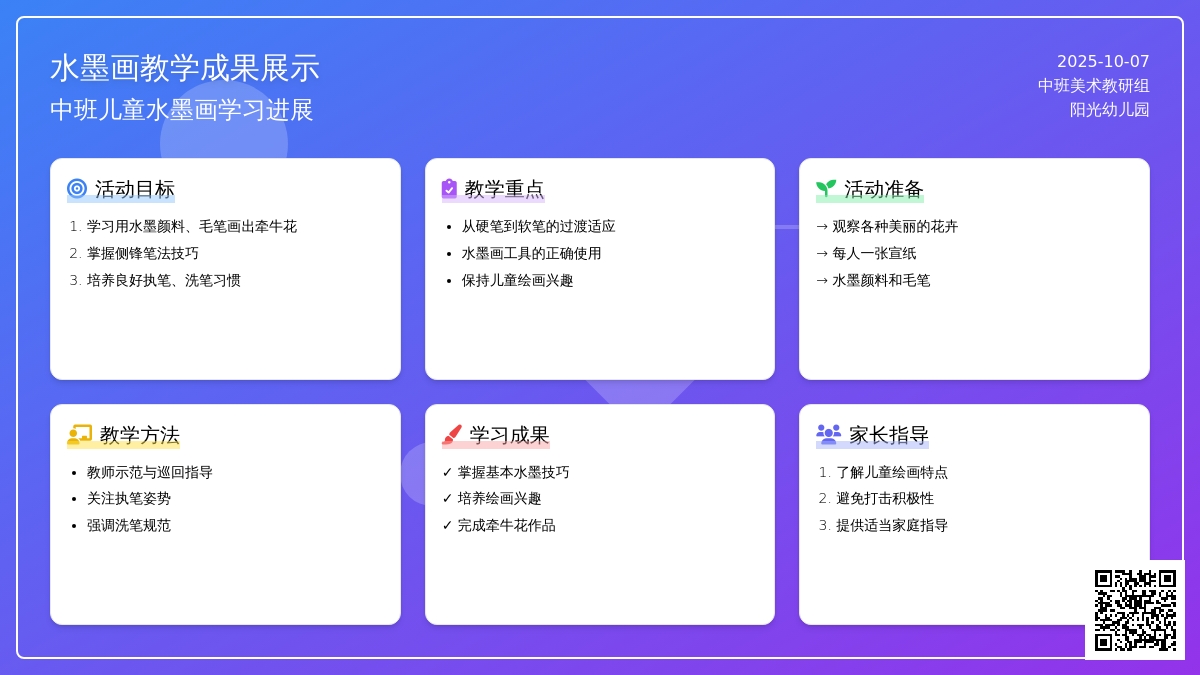 水墨画教学成果展示
中班儿童水墨画学习进展

2025-10-07
中班美术教研组
阳光幼儿园

活动目标
1. 学习用水墨颜料、毛笔画出牵牛花
2. 掌握侧锋笔法技巧
3. 培养良好执笔、洗笔习惯

教学重点
• 从硬笔到软笔的过渡适应
• 水墨画工具的正确使用
• 保持儿童绘画兴趣

活动准备
→ 观察各种美丽的花卉
→ 每人一张宣纸
→ 水墨颜料和毛笔

教学方法
• 教师示范与巡回指导
• 关注执笔姿势
• 强调洗笔规范

学习成果
✓ 掌握基本水墨技巧
✓ 培养绘画兴趣
✓ 完成牵牛花作品

家长指导
1. 了解儿童绘画特点
2. 避免打击积极性
3. 提供适当家庭指导